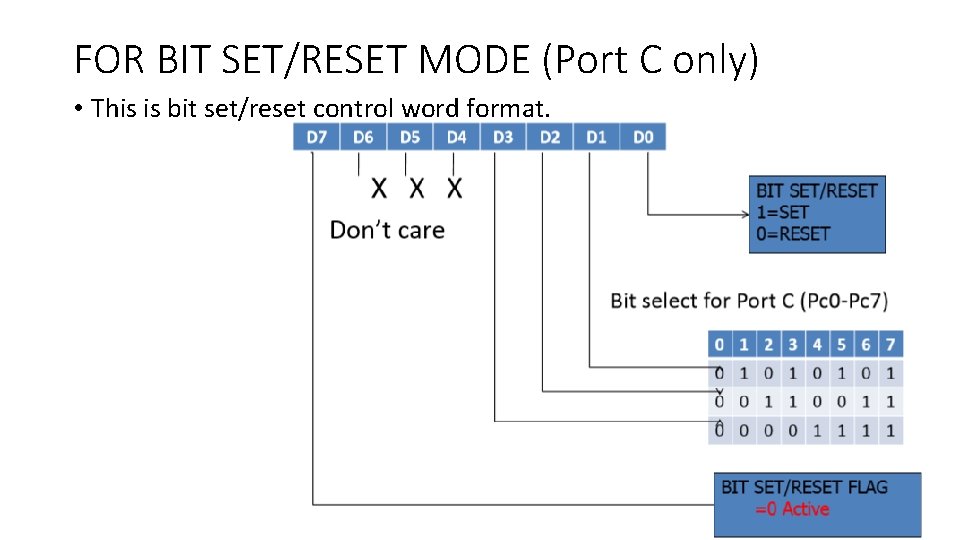 FOR BIT SET/RESET MODE (Port C only)

• This is bit set/reset control word format.

| D7 | D6 | D5 | D4 | D3 | D2 | D1 | D0 |
|---|---|---|---|---|---|---|---|

X X X

Don't care

BIT SET/RESET
1=SET
0=RESET

Bit select for Port C (Pc0-Pc7)

| 0 | 1 | 2 | 3 | 4 | 5 | 6 | 7 |
|---|---|---|---|---|---|---|---|
| 0 | 1 | 0 | 1 | 0 | 1 | 0 | 1 |
| 0 | 0 | 1 | 1 | 0 | 0 | 1 | 1 |
| 0 | 0 | 0 | 0 | 1 | 1 | 1 | 1 |

BIT SET/RESET FLAG
=0 Active